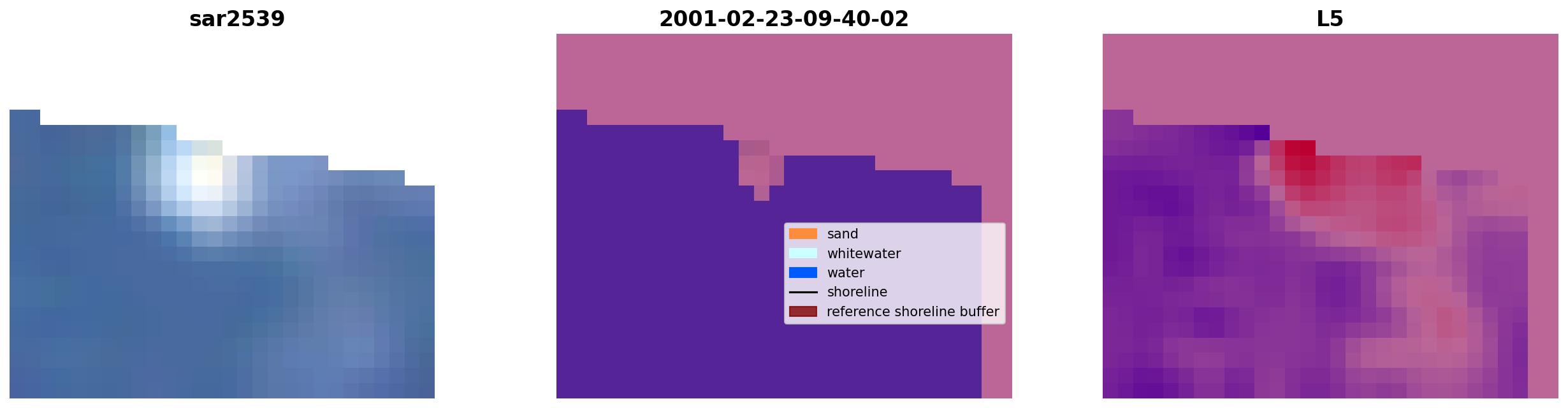 sar2539

2001-02-23-09-40-02

sand
whitewater
water
shoreline
reference shoreline buffer

L5